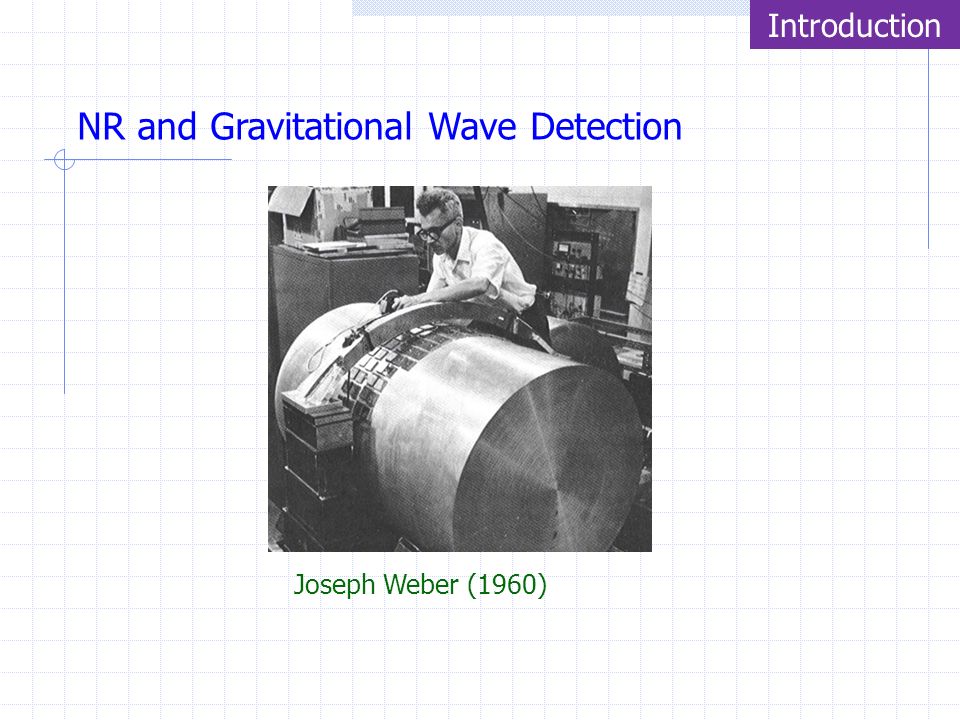 Introduction

NR and Gravitational Wave Detection

Joseph Weber (1960)